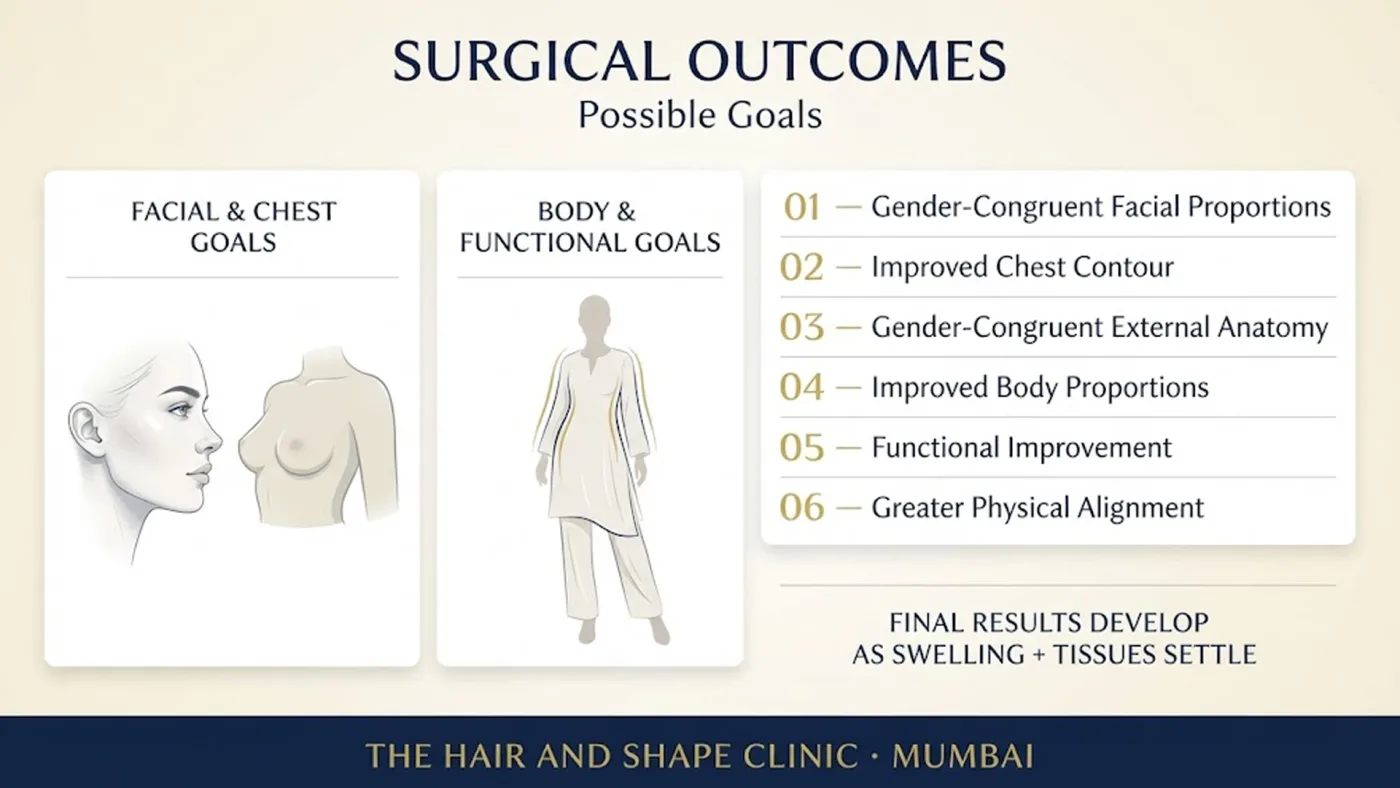 SURGICAL OUTCOMES
Possible Goals

FACIAL & CHEST GOALS

BODY & FUNCTIONAL GOALS

01 — Gender-Congruent Facial Proportions
02 — Improved Chest Contour
03 — Gender-Congruent External Anatomy
04 — Improved Body Proportions
05 — Functional Improvement
06 — Greater Physical Alignment

FINAL RESULTS DEVELOP AS SWELLING + TISSUES SETTLE

THE HAIR AND SHAPE CLINIC · MUMBAI